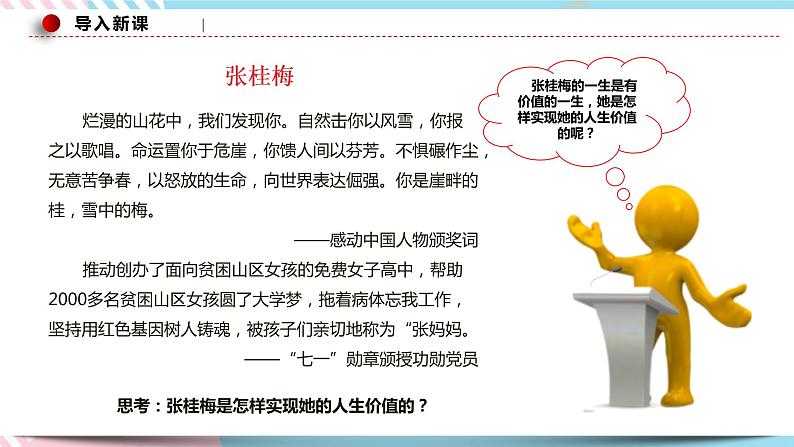 导入新课

张桂梅

烂漫的山花中，我们发现你。自然击你以风雪，你报之以歌唱。命运置你于危崖，你馈人间以芬芳。不惧碾作尘，无意苦争春，以怒放的生命，向世界表达倔强。你是崖畔的桂，雪中的梅。

——感动中国人物颁奖词

推动创办了面向贫困山区女孩的免费女子高中，帮助2000多名贫困山区女孩圆了大学梦，拖着病体忘我工作，坚持用红色基因树人铸魂，被孩子们亲切地称为“张妈妈。

——“七一”勋章颁授功勋党员

思考：张桂梅是怎样实现她的人生价值的？

张桂梅的一生是有价值的一生，她是怎样实现她的人生价值的呢？